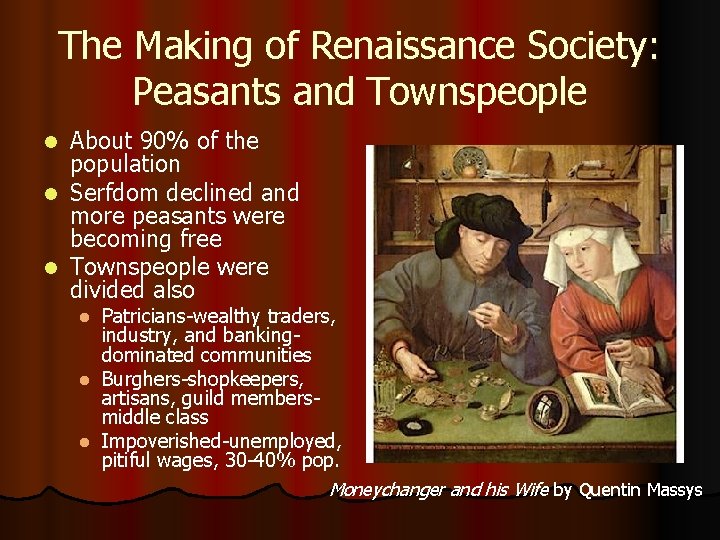 The Making of Renaissance Society: Peasants and Townspeople

- About 90% of the population
- Serfdom declined and more peasants were becoming free
- Townspeople were divided also
  - Patricians-wealthy traders, industry, and banking-dominated communities
  - Burghers-shopkeepers, artisans, guild members-middle class
  - Impoverished-unemployed, pitiful wages, 30-40% pop.

Moneychanger and his Wife by Quentin Massys